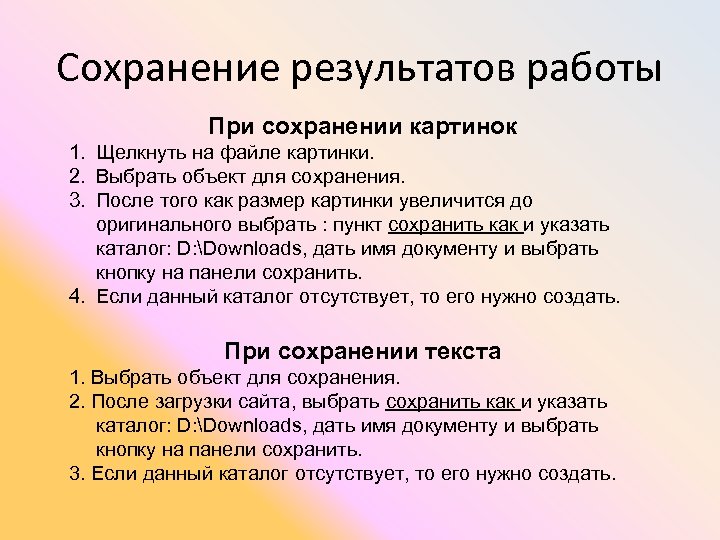 Сохранение результатов работы

При сохранении картинок

1. Щелкнуть на файле картинки.
2. Выбрать объект для сохранения.
3. После того как размер картинки увеличится до оригинального выбрать : пункт сохранить как и указать каталог: D:\Downloads, дать имя документу и выбрать кнопку на панели сохранить.
4. Если данный каталог отсутствует, то его нужно создать.

При сохранении текста

1. Выбрать объект для сохранения.
2. После загрузки сайта, выбрать сохранить как и указать каталог: D:\Downloads, дать имя документу и выбрать кнопку на панели сохранить.
3. Если данный каталог отсутствует, то его нужно создать.